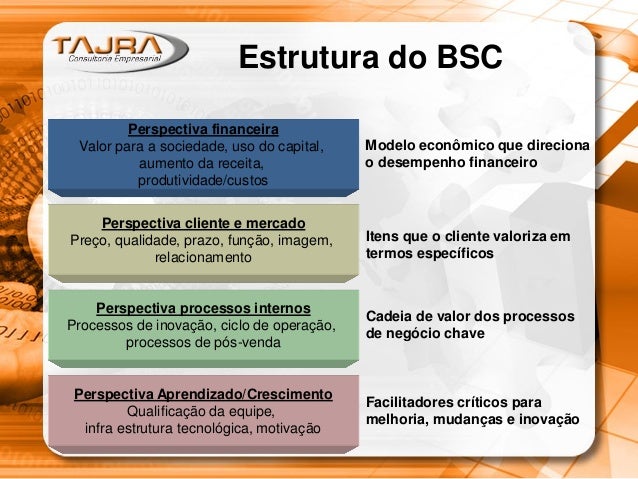 TAJRA
Consultoria Empresarial

Estrutura do BSC

Perspectiva financeira
Valor para a sociedade, uso do capital, aumento da receita, produtividade/custos

Modelo econômico que direciona o desempenho financeiro

Perspectiva cliente e mercado
Preço, qualidade, prazo, função, imagem, relacionamento

Itens que o cliente valoriza em termos específicos

Perspectiva processos internos
Processos de inovação, ciclo de operação, processos de pós-venda

Cadeia de valor dos processos de negócio chave

Perspectiva Aprendizado/Crescimento
Qualificação da equipe, infra estrutura tecnológica, motivação

Facilitadores críticos para melhoria, mudanças e inovação